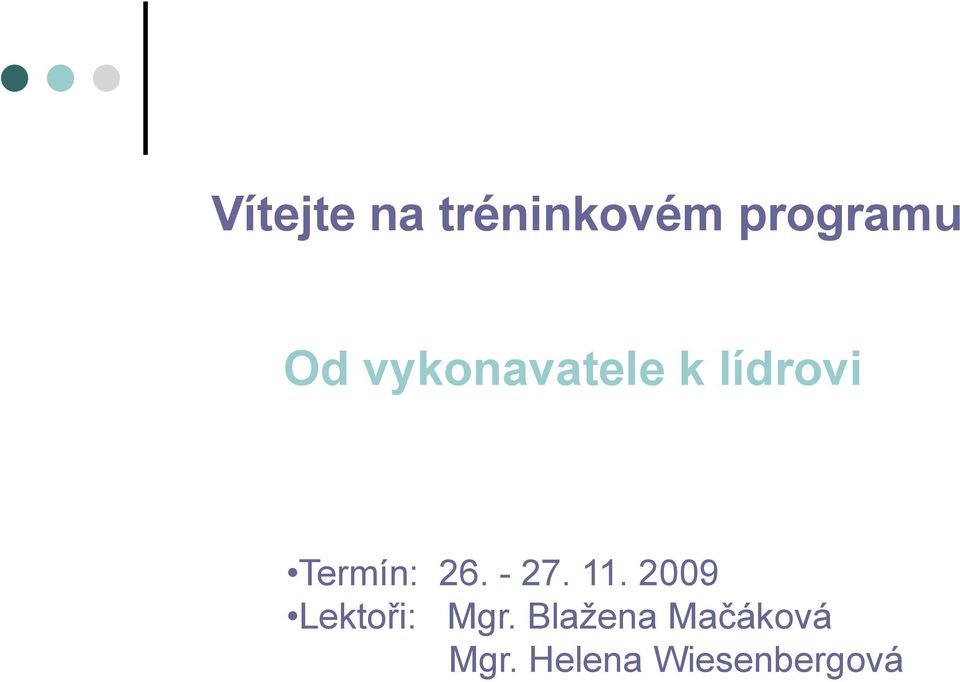 Vítejte na tréninkovém programu

Od vykonavatele k lídrovi

•Termín: 26. - 27. 11. 2009
•Lektoři: Mgr. Blažena Mačáková
Mgr. Helena Wiesenbergová